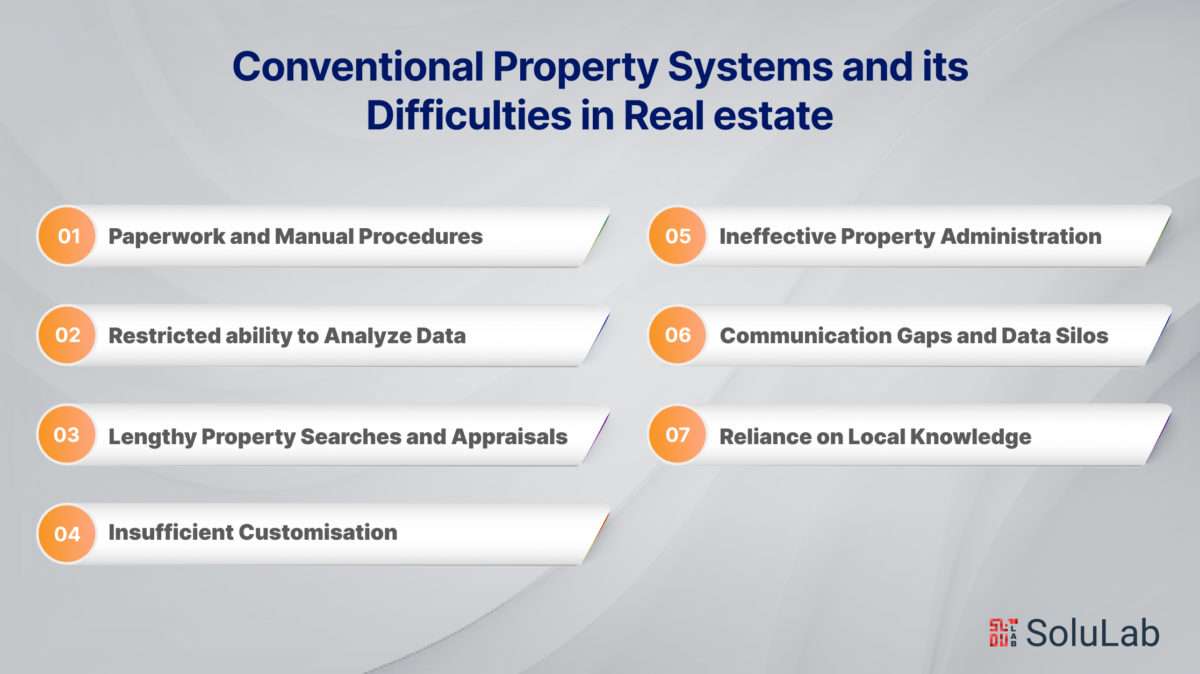 Conventional Property Systems and its Difficulties in Real estate

01 Paperwork and Manual Procedures

02 Restricted ability to Analyze Data

03 Lengthy Property Searches and Appraisals

04 Insufficient Customisation

05 Ineffective Property Administration

06 Communication Gaps and Data Silos

07 Reliance on Local Knowledge

SoluLab